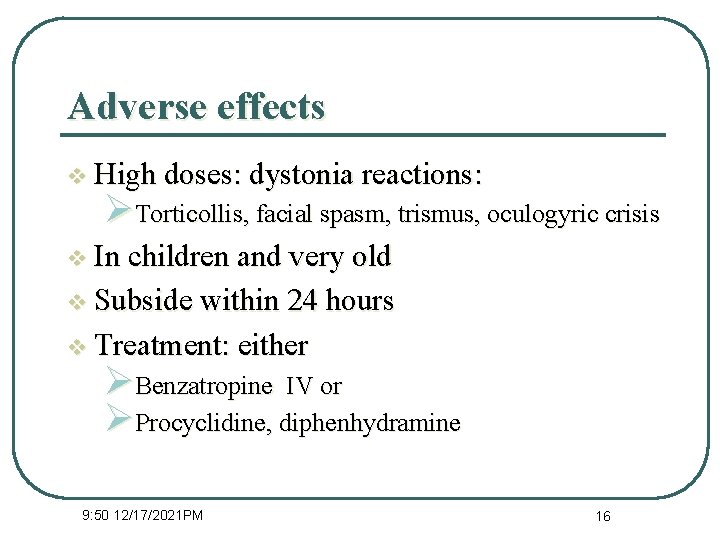 Adverse effects

High doses: dystonia reactions:

Torticollis, facial spasm, trismus, oculogyric crisis

In children and very old

Subside within 24 hours

Treatment: either

Benzatropine IV or

Procyclidine, diphenhydramine

9:50 12/17/2021PM

16